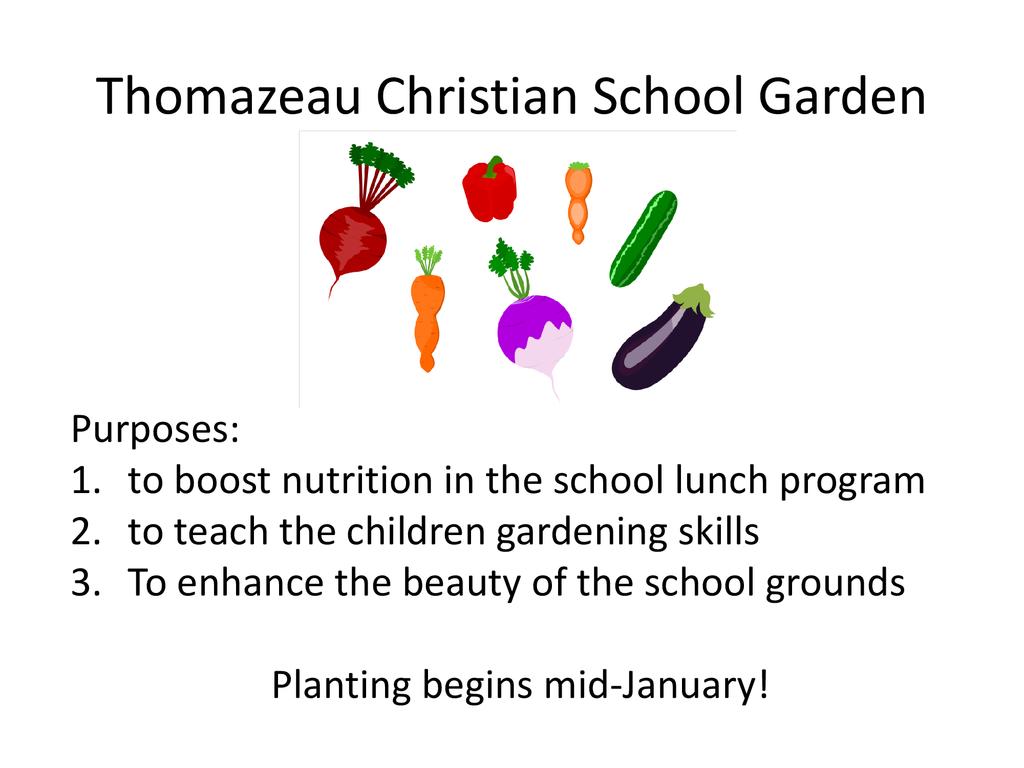 Thomazeau Christian School Garden

Purposes:
1. to boost nutrition in the school lunch program
2. to teach the children gardening skills
3. To enhance the beauty of the school grounds

Planting begins mid-January!